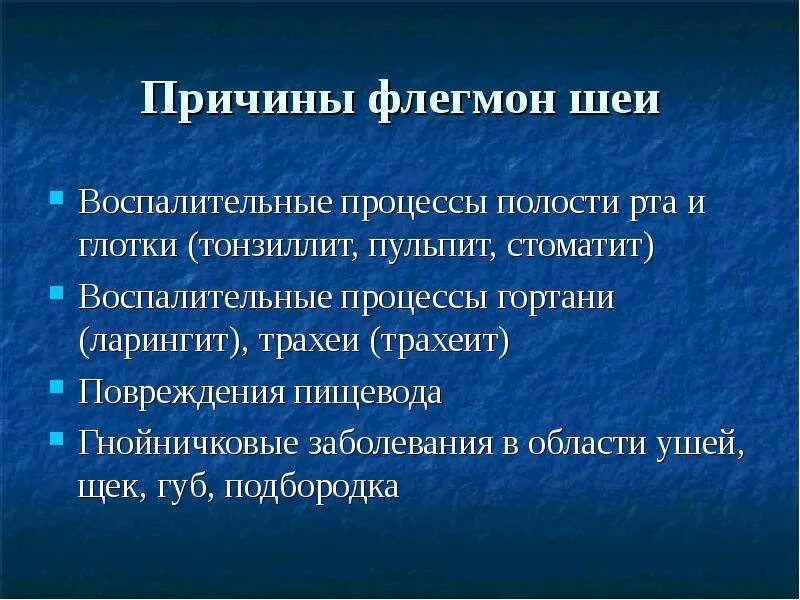 Причины флегмон шеи

- Воспалительные процессы полости рта и глотки (тонзиллит, пульпит, стоматит)
- Воспалительные процессы гортани (ларингит), трахеи (трахеит)
- Повреждения пищевода
- Гнойничковые заболевания в области ушей, щек, губ, подбородка